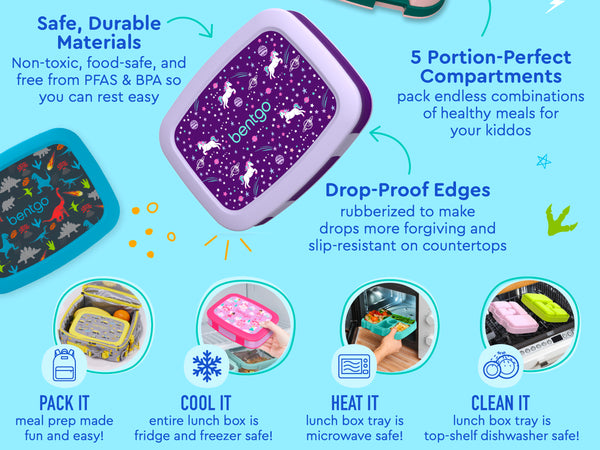 Safe, Durable Materials
Non-toxic, food-safe, and free from PFAS & BPA so you can rest easy

5 Portion-Perfect Compartments
pack endless combinations of healthy meals for your kiddos

bentgo

bentgo

Drop-Proof Edges
rubberized to make drops more forgiving and slip-resistant on countertops

PACK IT
meal prep made fun and easy!

COOL IT
entire lunch box is fridge and freezer safe!

HEAT IT
lunch box tray is microwave safe!

CLEAN IT
lunch box tray is top-shelf dishwasher safe!